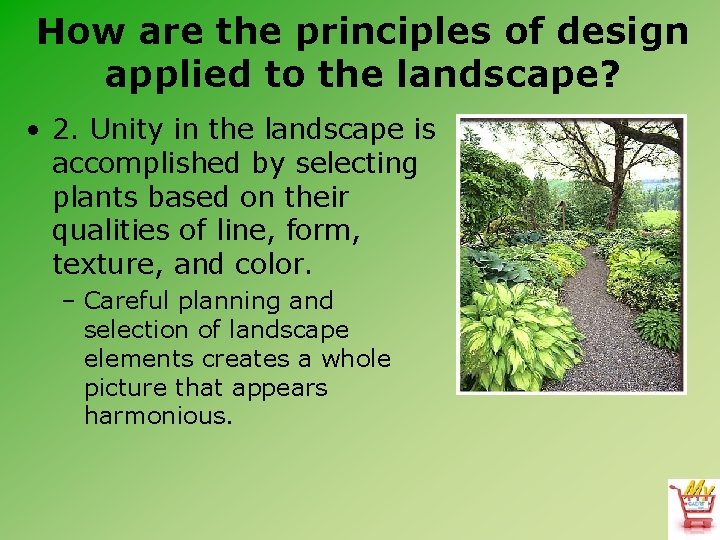 How are the principles of design applied to the landscape?

• 2. Unity in the landscape is accomplished by selecting plants based on their qualities of line, form, texture, and color.

– Careful planning and selection of landscape elements creates a whole picture that appears harmonious.

My